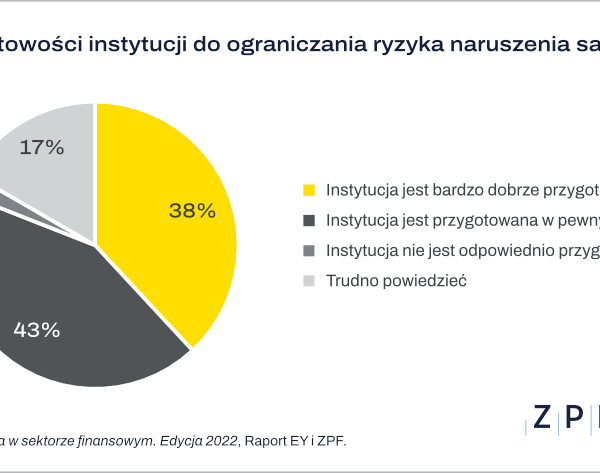 towości instytucji do ograniczania ryzyka naruszenia sa

17%

38%

43%

Instytucja jest bardzo dobrze przygot

Instytucja jest przygotowana w pewny

Instytucja nie jest odpowiednio przyg

Trudno powiedzieć

Z P

a w sektorze finansowym. Edycja 2022, Raport EY i ZPF.